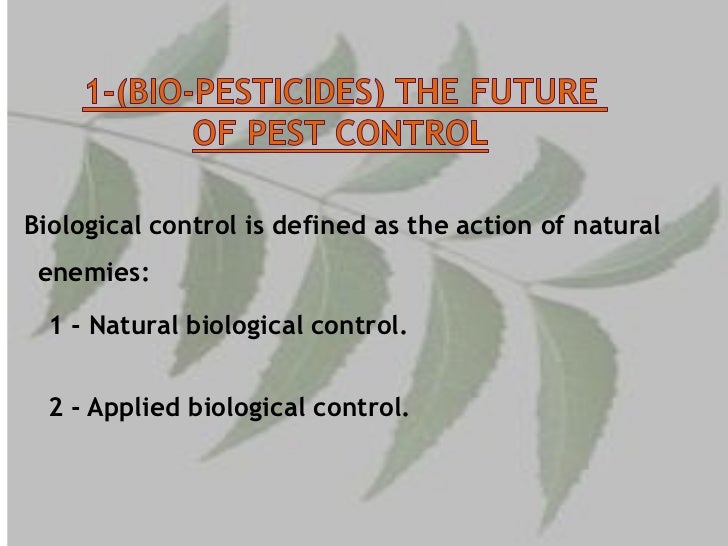 1-(BIO-PESTICIDES) THE FUTURE OF PEST CONTROL

Biological control is defined as the action of natural enemies:

1 - Natural biological control.

2 - Applied biological control.